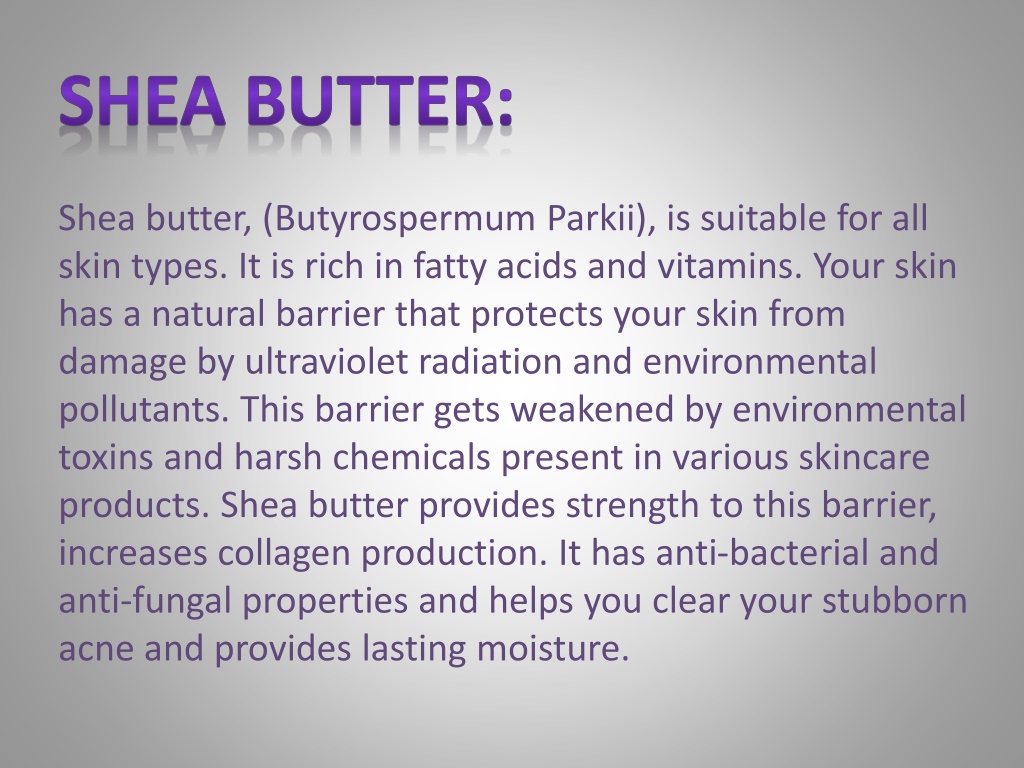 SHEA BUTTER:

Shea butter, (Butyrospermum Parkii), is suitable for all skin types. It is rich in fatty acids and vitamins. Your skin has a natural barrier that protects your skin from damage by ultraviolet radiation and environmental pollutants. This barrier gets weakened by environmental toxins and harsh chemicals present in various skincare products. Shea butter provides strength to this barrier, increases collagen production. It has anti-bacterial and anti-fungal properties and helps you clear your stubborn acne and provides lasting moisture.